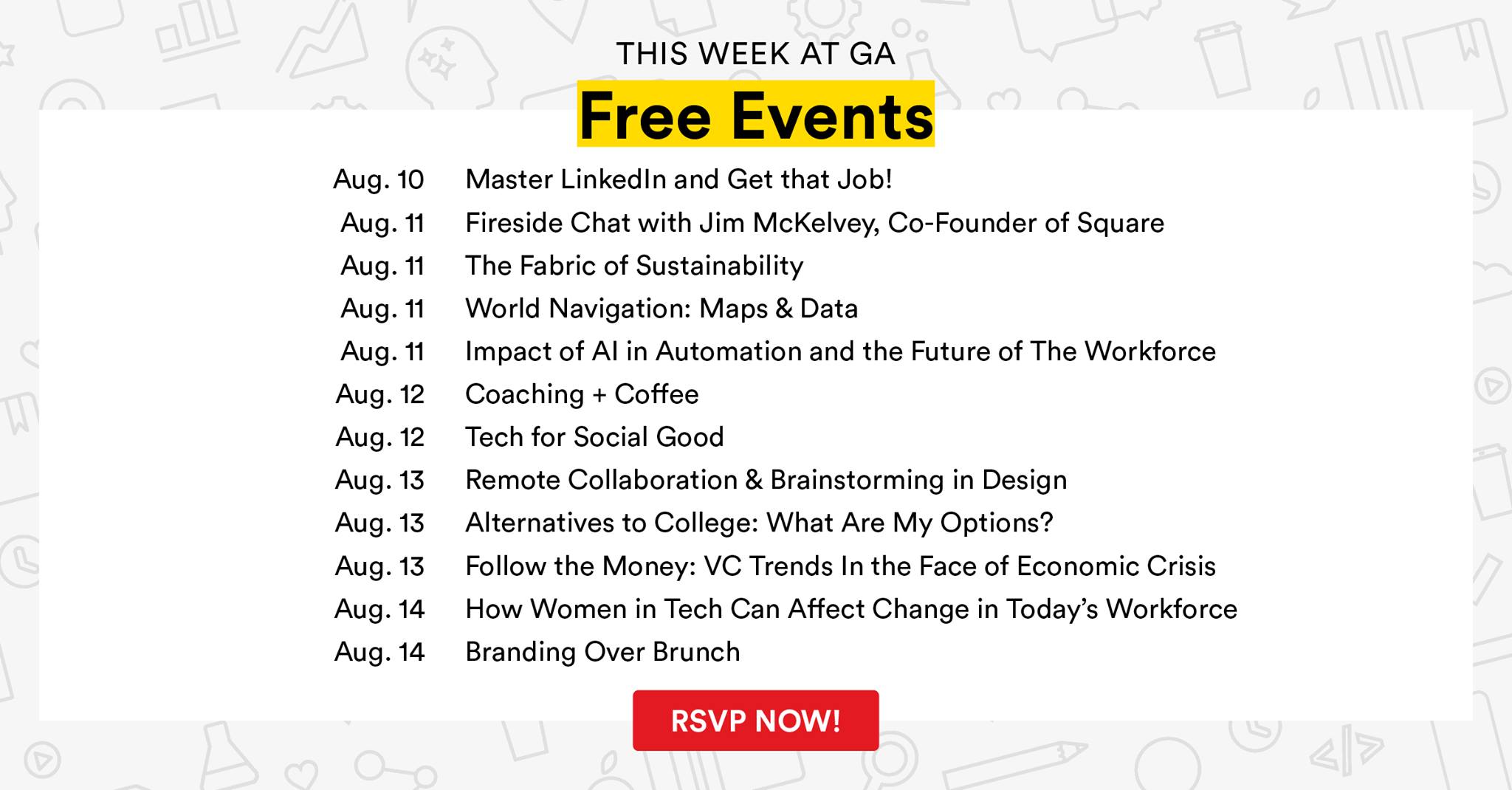 THIS WEEK AT GA

Free Events

Aug. 10 Master LinkedIn and Get that Job!
Aug. 11 Fireside Chat with Jim McKelvey, Co-Founder of Square
Aug. 11 The Fabric of Sustainability
Aug. 11 World Navigation: Maps & Data
Aug. 11 Impact of AI in Automation and the Future of The Workforce
Aug. 12 Coaching + Coffee
Aug. 12 Tech for Social Good
Aug. 13 Remote Collaboration & Brainstorming in Design
Aug. 13 Alternatives to College: What Are My Options?
Aug. 13 Follow the Money: VC Trends In the Face of Economic Crisis
Aug. 14 How Women in Tech Can Affect Change in Today's Workforce
Aug. 14 Branding Over Brunch

RSVP NOW!